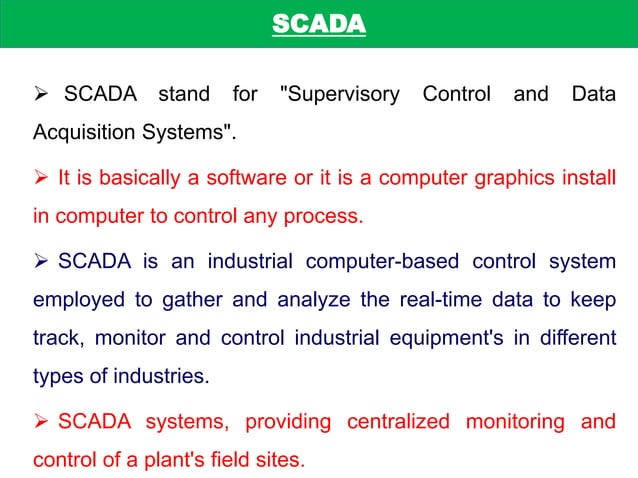 SCADA

➢ SCADA stand for "Supervisory Control and Data Acquisition Systems".

➢ It is basically a software or it is a computer graphics install in computer to control any process.

➢ SCADA is an industrial computer-based control system employed to gather and analyze the real-time data to keep track, monitor and control industrial equipment's in different types of industries.

➢ SCADA systems, providing centralized monitoring and control of a plant's field sites.